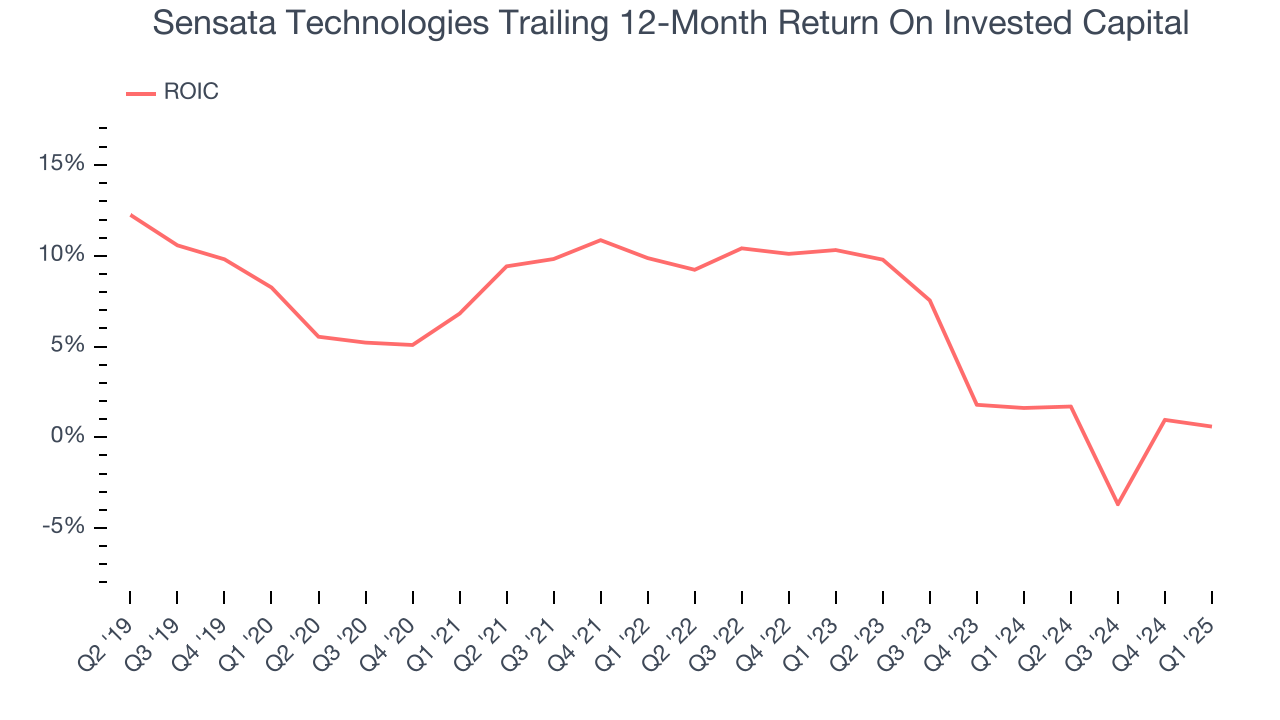 Sensata Technologies Trailing 12-Month Return On Invested Capital

ROIC

15%
10%
5%
0%
-5%

Q2 '19
Q3 '19
Q4 '19
Q1 '20
Q2 '20
Q3 '20
Q4 '20
Q1 '21
Q2 '21
Q3 '21
Q4 '21
Q1 '22
Q2 '22
Q3 '22
Q4 '22
Q1 '23
Q2 '23
Q3 '23
Q4 '23
Q1 '24
Q2 '24
Q3 '24
Q4 '24
Q1 '25